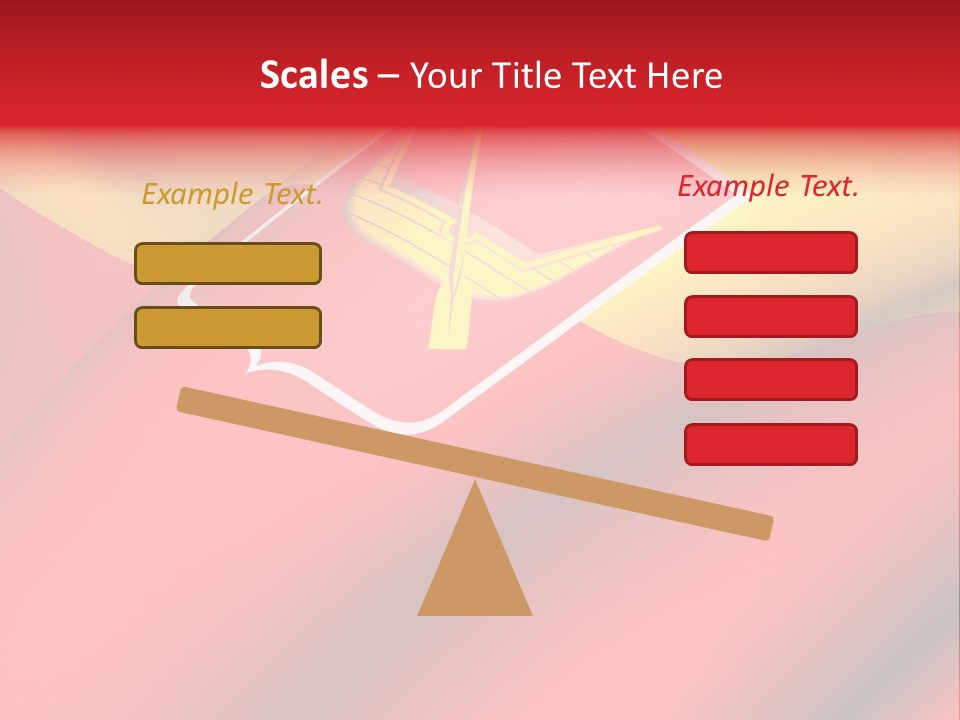 Scales – Your Title Text Here

Example Text.

Example Text.